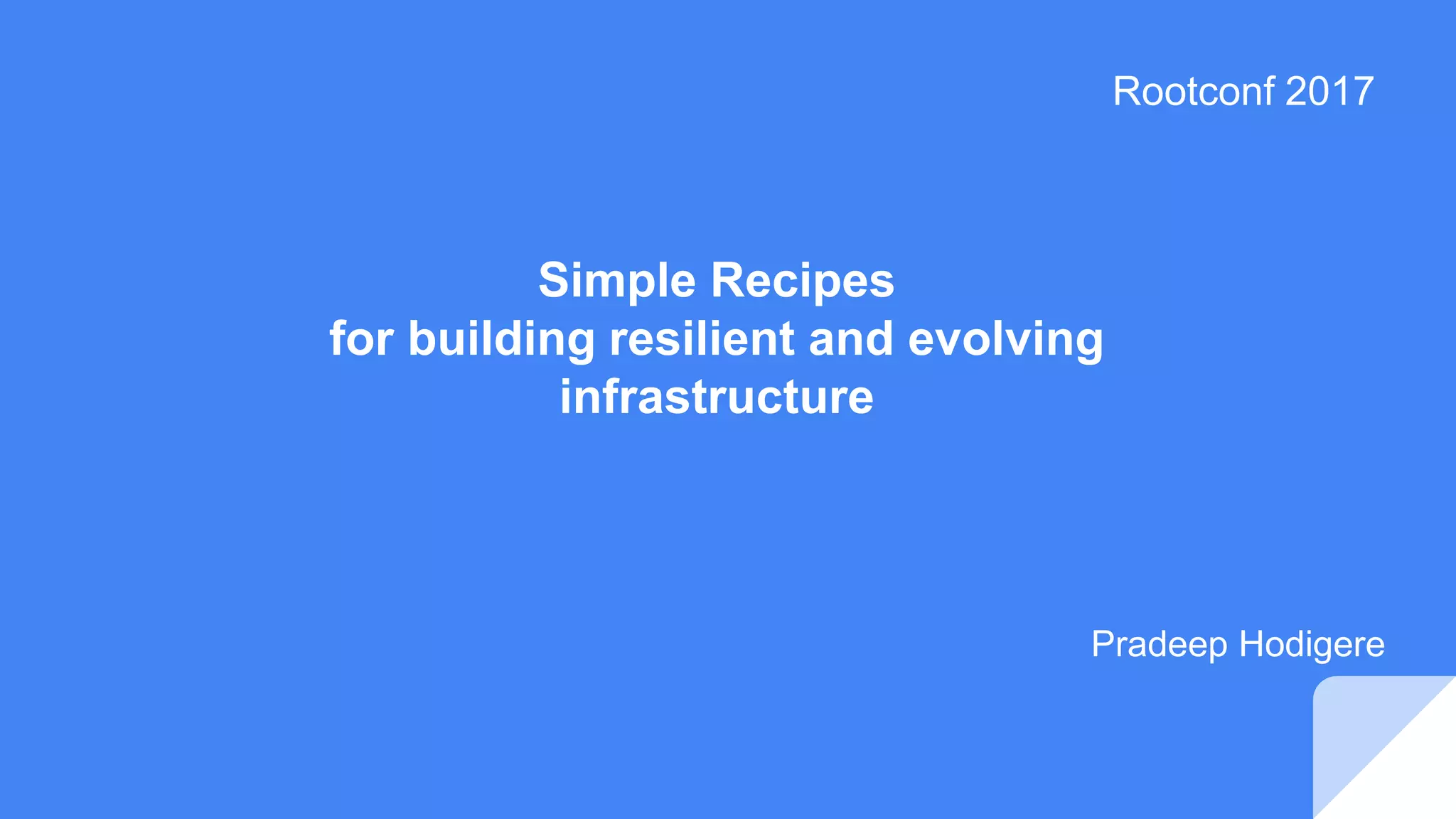 Rootconf 2017

Simple Recipes
for building resilient and evolving infrastructure

Pradeep Hodigere